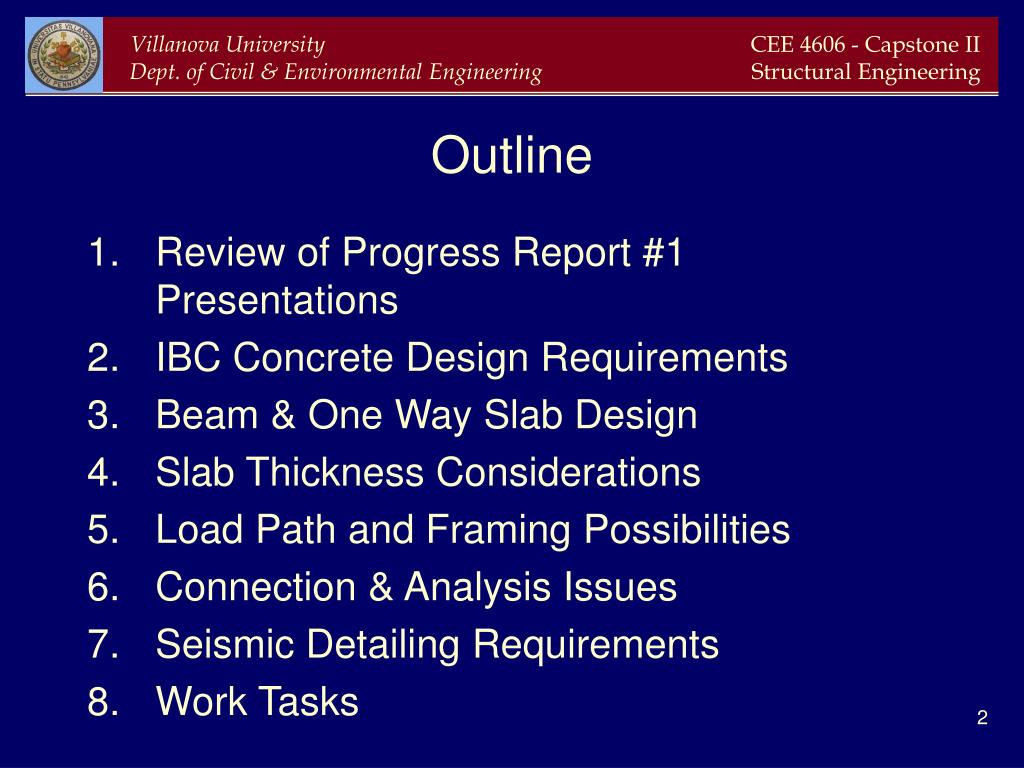 Villanova University
Dept. of Civil & Environmental Engineering

CEE 4606 - Capstone II
Structural Engineering

Outline

1. Review of Progress Report #1 Presentations
2. IBC Concrete Design Requirements
3. Beam & One Way Slab Design
4. Slab Thickness Considerations
5. Load Path and Framing Possibilities
6. Connection & Analysis Issues
7. Seismic Detailing Requirements
8. Work Tasks

2